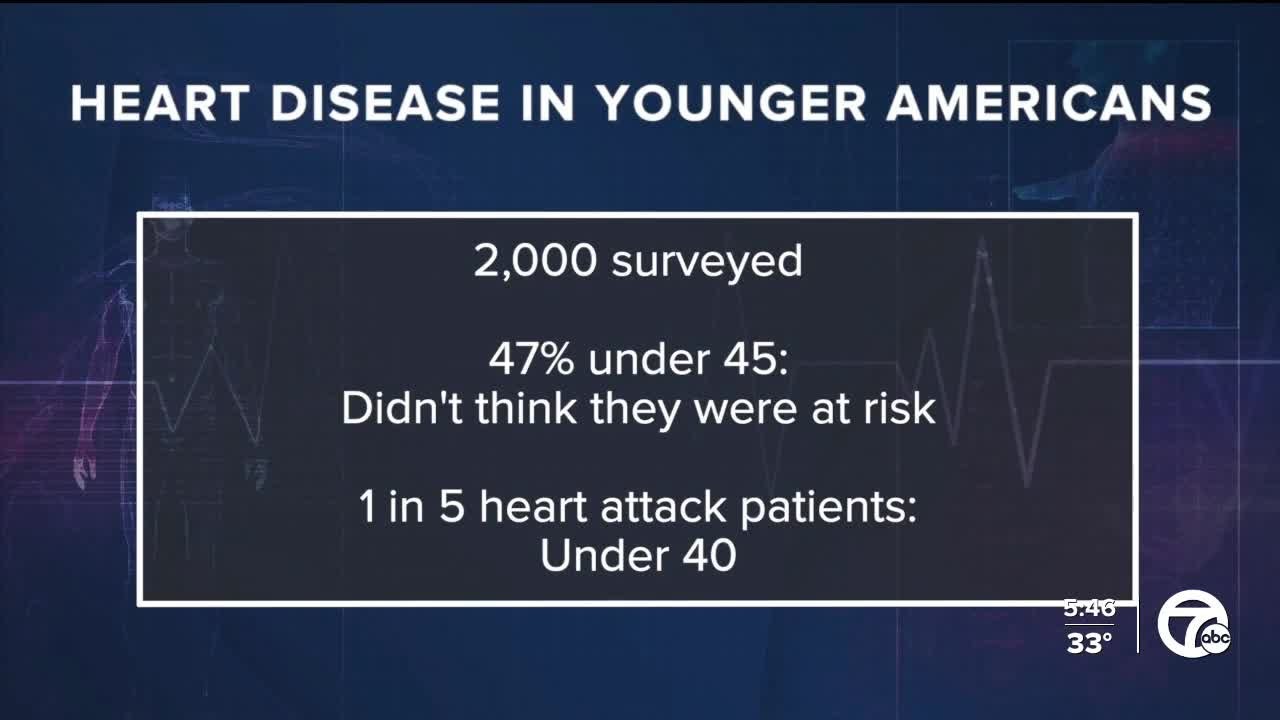 HEART DISEASE IN YOUNGER AMERICANS

2,000 surveyed

47% under 45:
Didn't think they were at risk

1 in 5 heart attack patients:
Under 40

5:46
33°

7 abc